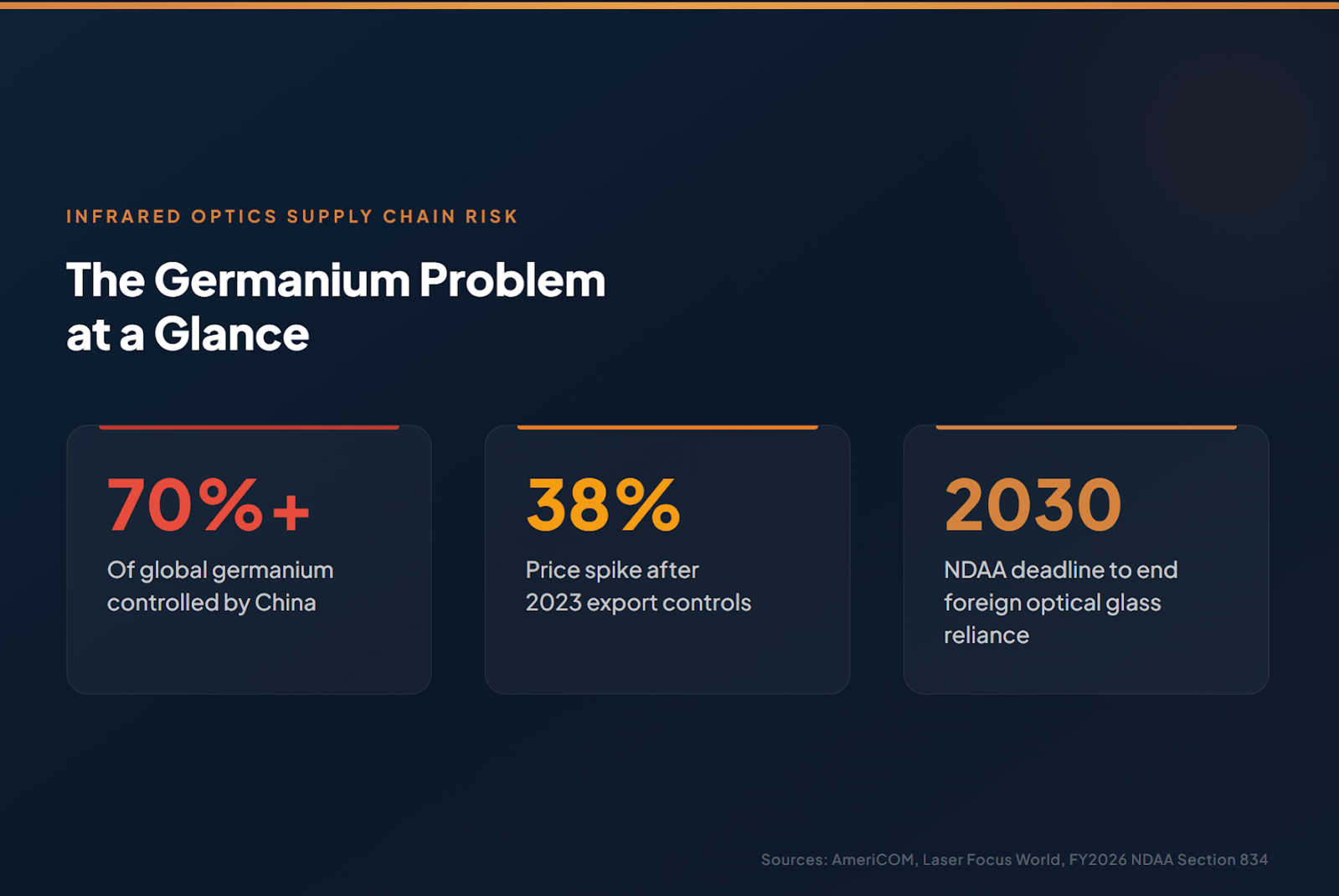 INFRARED OPTICS SUPPLY CHAIN RISK

The Germanium Problem at a Glance

70%+

Of global germanium controlled by China

38%

Price spike after 2023 export controls

2030

NDAA deadline to end foreign optical glass reliance

Sources: AmeriCOM, Laser Focus World, FY2026 NDAA Section 834